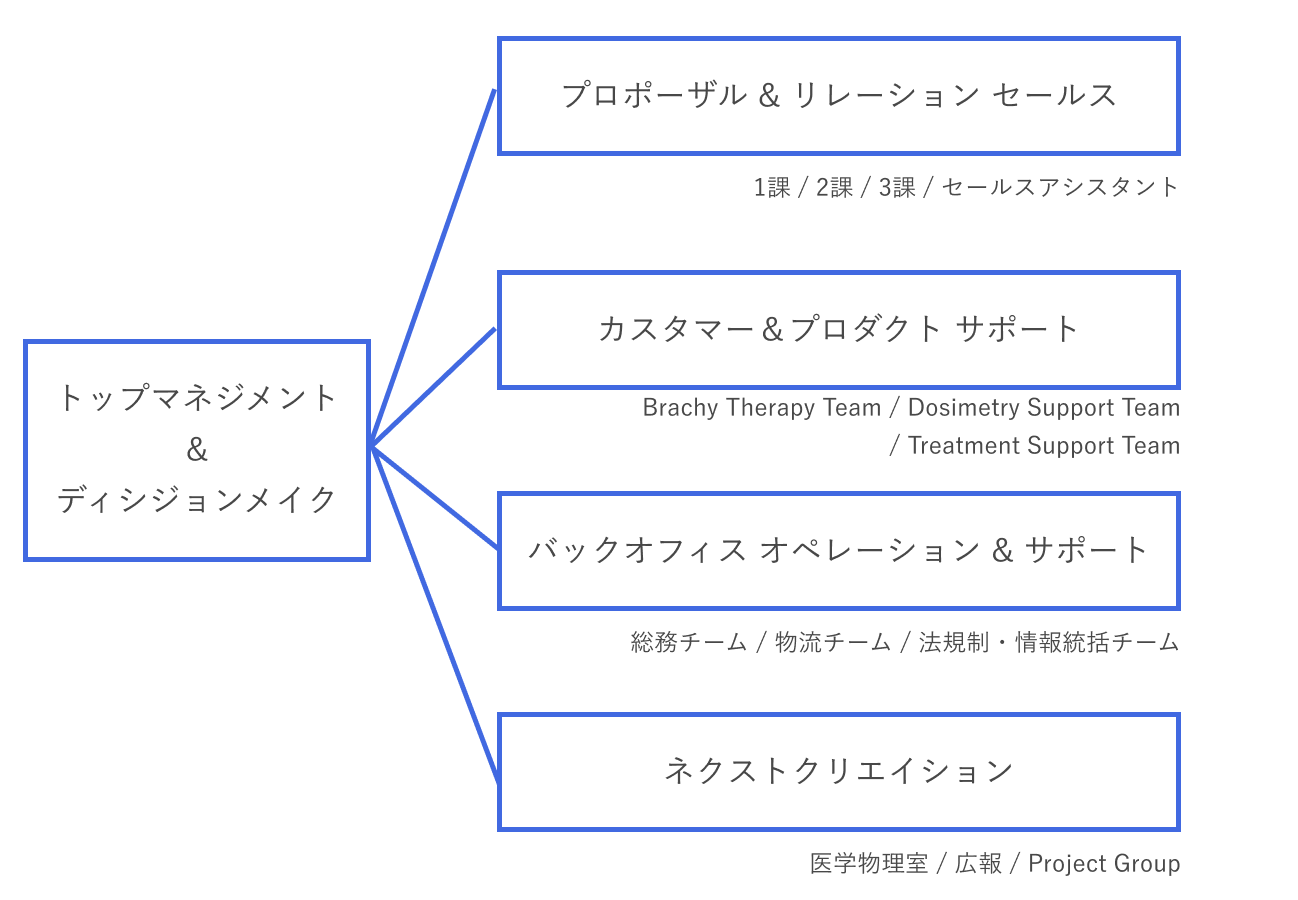 トップマネジメント
&
ディシジョンメイク

プロポーザル & リレーション セールス

1課 / 2課 / 3課 / セールスアシスタント

カスタマー＆プロダクト サポート

Brachy Therapy Team / Dosimetry Support Team / Treatment Support Team

バックオフィス オペレーション & サポート

総務チーム / 物流チーム / 法規制・情報統括チーム

ネクストクリエイション

医学物理室 / 広報 / Project Group